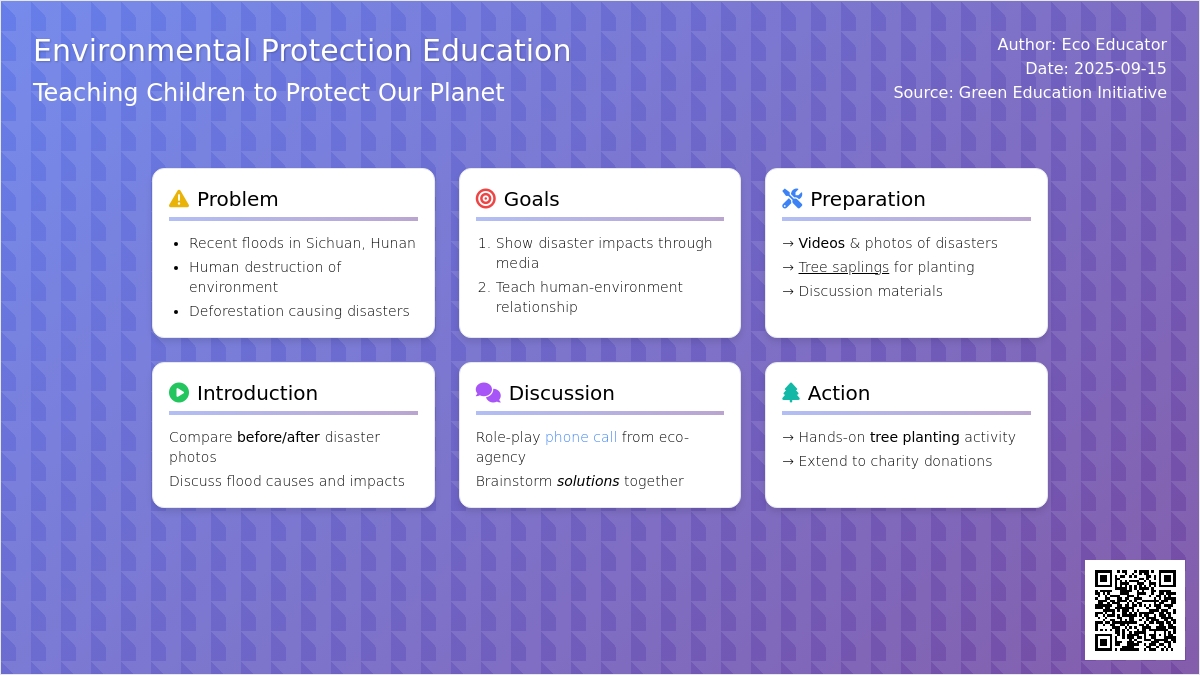 Environmental Protection Education
Teaching Children to Protect Our Planet

Author: Eco Educator
Date: 2025-09-15
Source: Green Education Initiative

Problem
- Recent floods in Sichuan, Hunan
- Human destruction of environment
- Deforestation causing disasters

Goals
1. Show disaster impacts through media
2. Teach human-environment relationship

Preparation
→ Videos & photos of disasters
→ Tree saplings for planting
→ Discussion materials

Introduction
Compare before/after disaster photos
Discuss flood causes and impacts

Discussion
Role-play phone call from eco-agency
Brainstorm solutions together

Action
→ Hands-on tree planting activity
→ Extend to charity donations